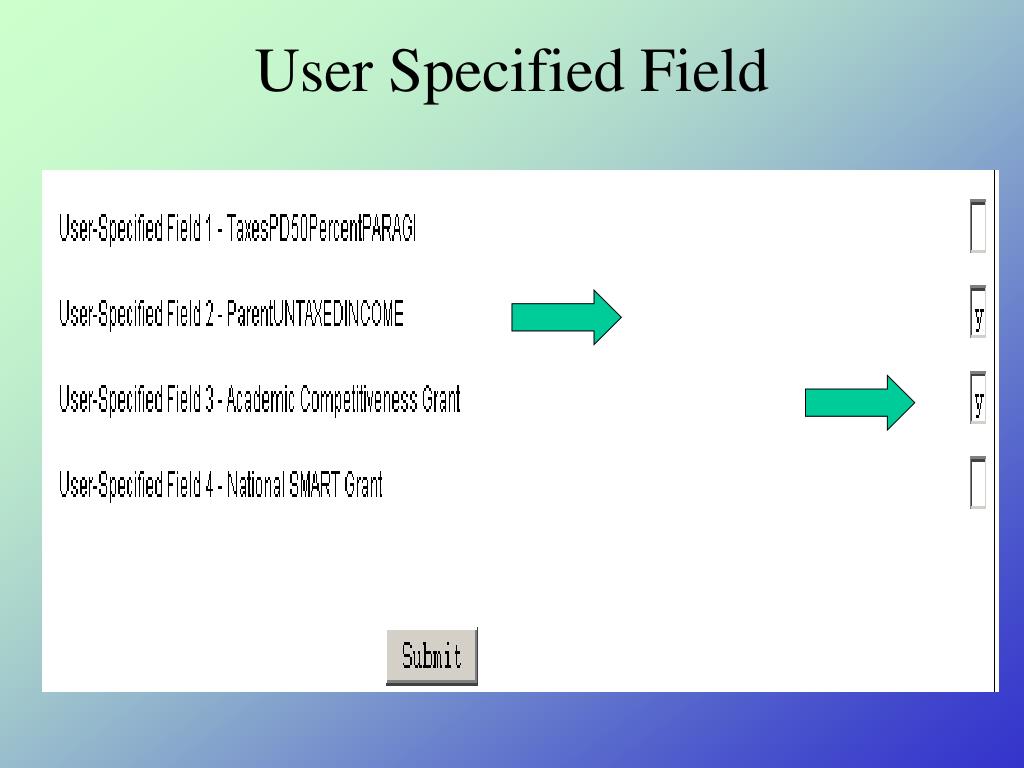 User Specified Field

User-Specified Field 1 - TaxesPD50PercentPARAGI

User-Specified Field 2 - ParentUNTAXEDINCOME y

User-Specified Field 3 - Academic Competitiveness Grant y

User-Specified Field 4 - National SMART Grant

Submit